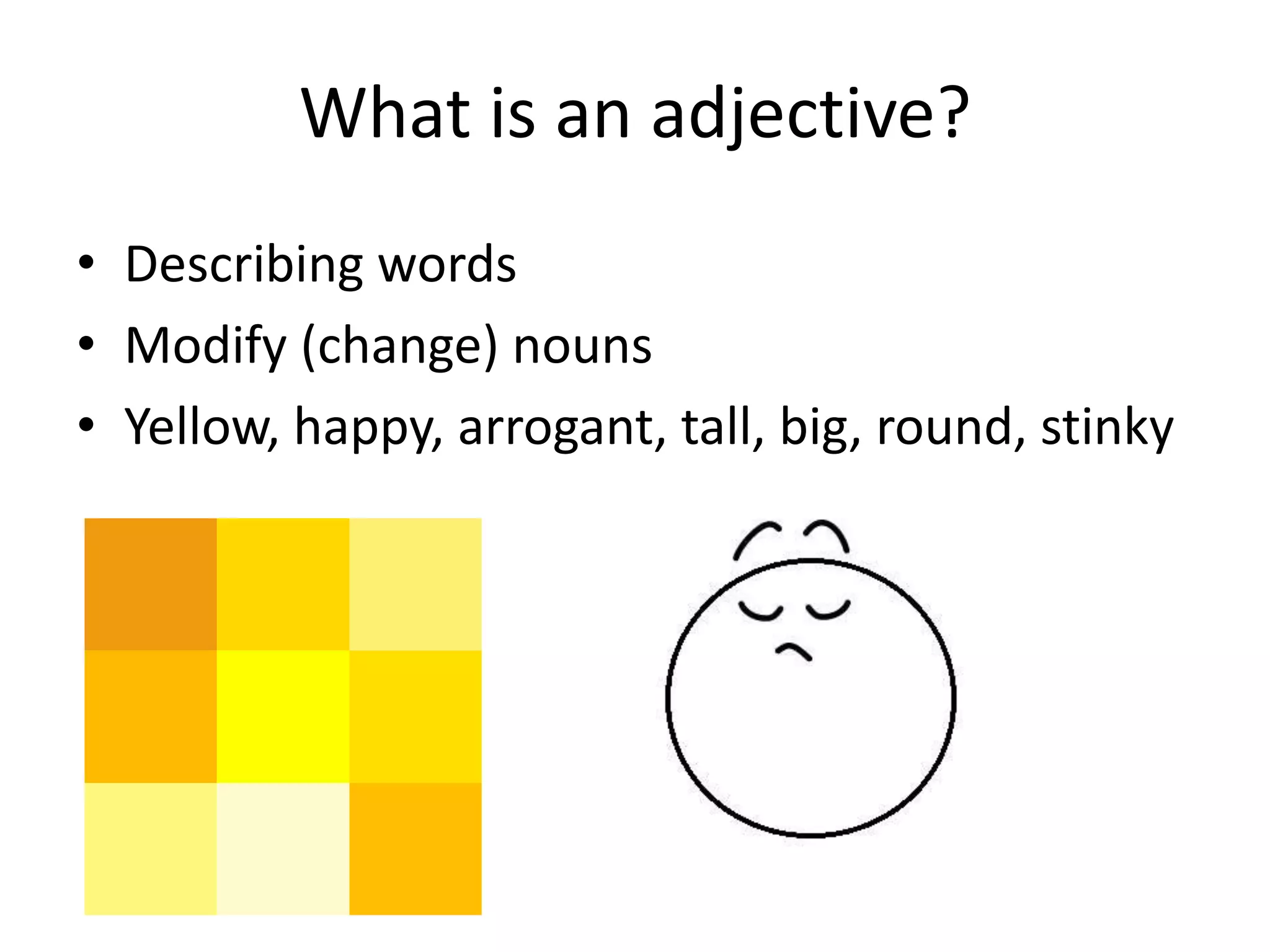 What is an adjective?

• Describing words
• Modify (change) nouns
• Yellow, happy, arrogant, tall, big, round, stinky